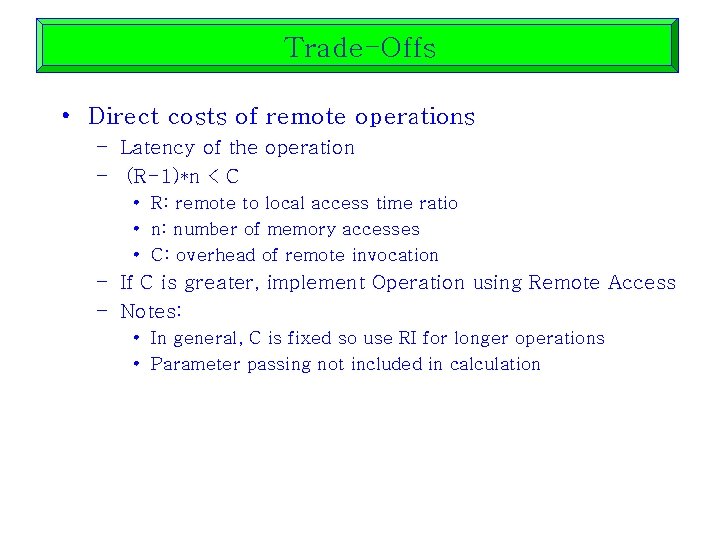 Trade-Offs

• Direct costs of remote operations
 – Latency of the operation
 – $(R-1)*n < C$
 • R: remote to local access time ratio
 • n: number of memory accesses
 • C: overhead of remote invocation
 – If C is greater, implement Operation using Remote Access
 – Notes:
 • In general, C is fixed so use RI for longer operations
 • Parameter passing not included in calculation